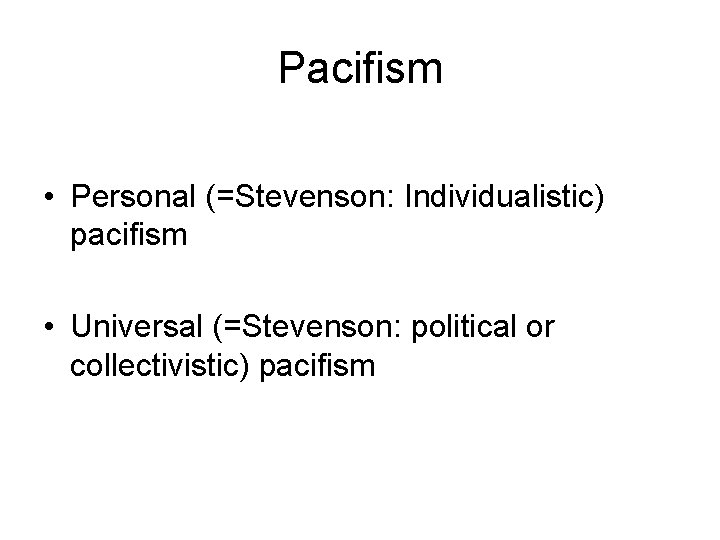 Pacifism

• Personal (=Stevenson: Individualistic) pacifism

• Universal (=Stevenson: political or collectivistic) pacifism